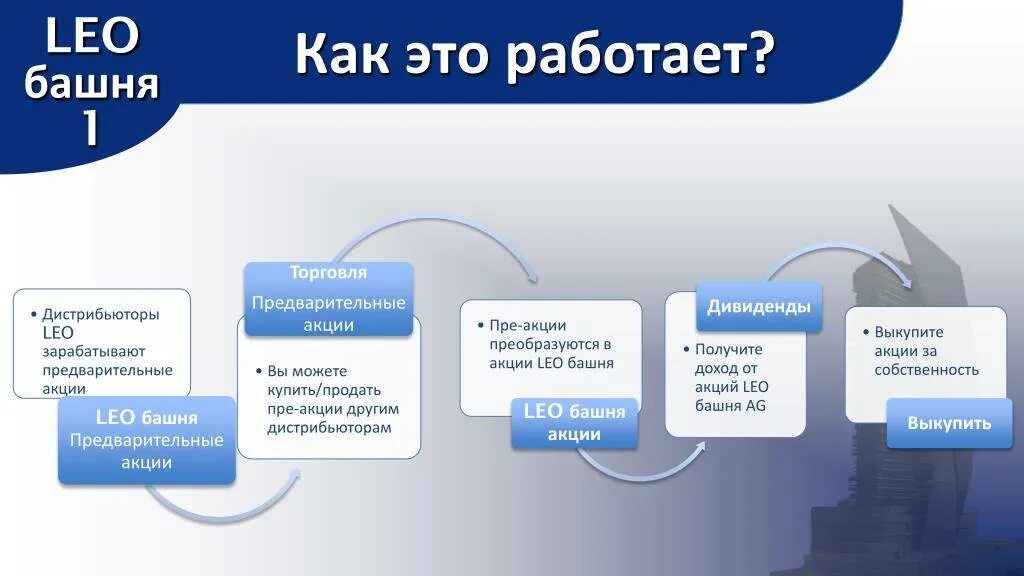 LEO башня 1

Как это работает?

• Дистрибьюторы LEO зарабатывают предварительные акции

LEO башня
Предварительные акции

Торговля
Предварительные акции

• Вы можете купить/продать пре-акции другим дистрибьюторам

• Пре-акции преобразуются в акции LEO башня

LEO башня акции

Дивиденды

• Получите доход от акций LEO башня AG

• Выкупите акции за собственность

Выкупить